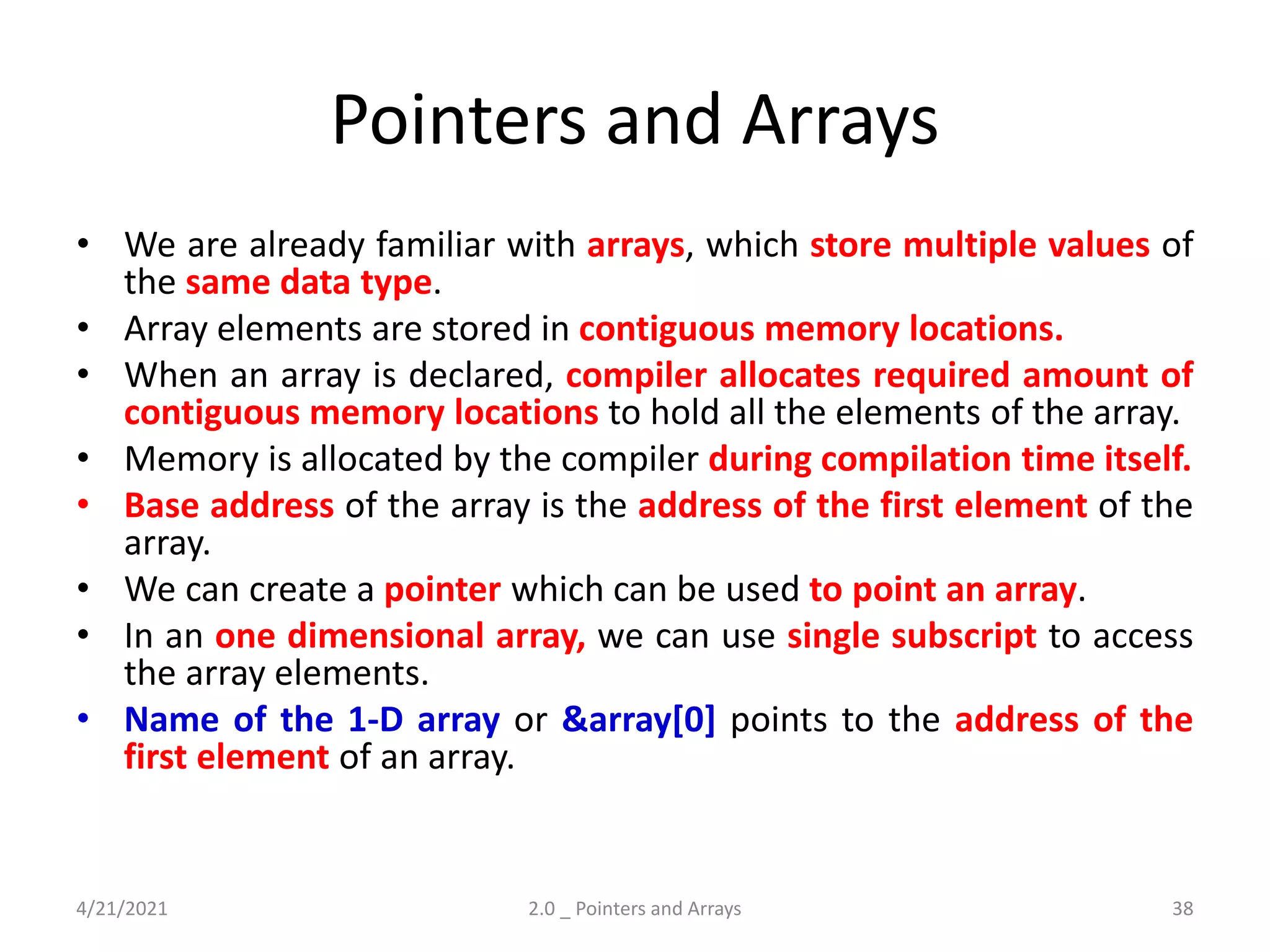 Pointers and Arrays

• We are already familiar with arrays, which store multiple values of the same data type.
• Array elements are stored in contiguous memory locations.
• When an array is declared, compiler allocates required amount of contiguous memory locations to hold all the elements of the array.
• Memory is allocated by the compiler during compilation time itself.
• Base address of the array is the address of the first element of the array.
• We can create a pointer which can be used to point an array.
• In an one dimensional array, we can use single subscript to access the array elements.
• Name of the 1-D array or &array[0] points to the address of the first element of an array.

4/21/2021 2.0 _ Pointers and Arrays 38